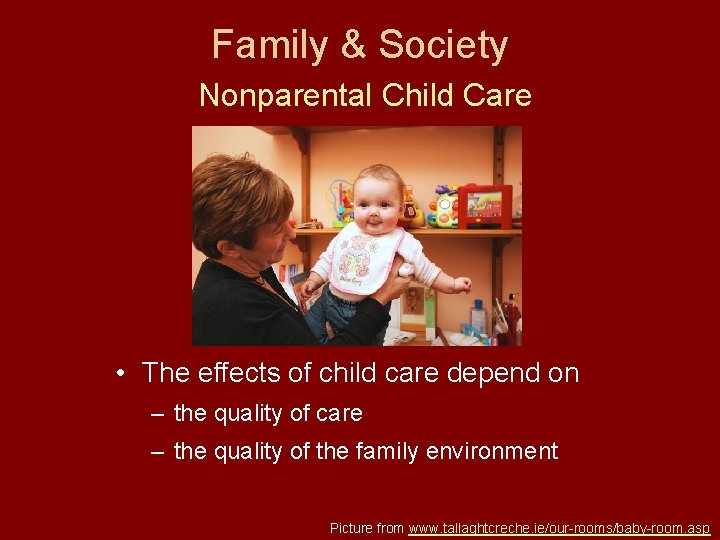 Family & Society

Nonparental Child Care

• The effects of child care depend on
– the quality of care
– the quality of the family environment

Picture from www.tallaghtcreche.ie/our-rooms/baby-room.asp